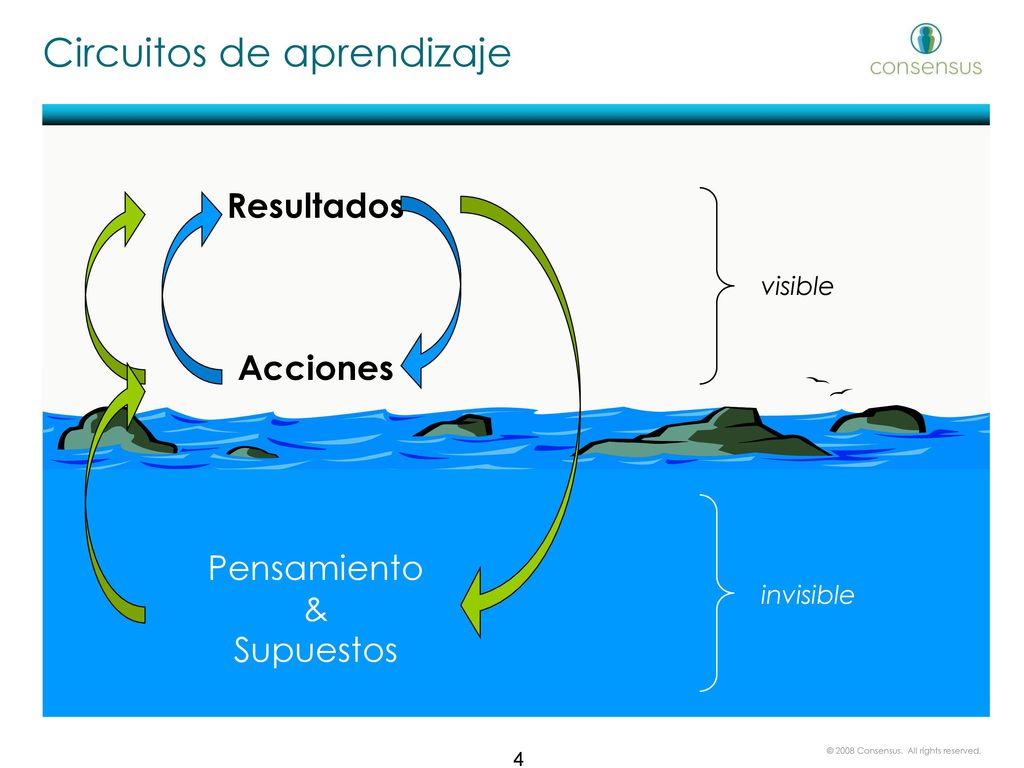 Circuitos de aprendizaje

consensus

Resultados

Acciones

visible

Pensamiento
&
Supuestos

invisible

4

© 2008 Consensus. All rights reserved.